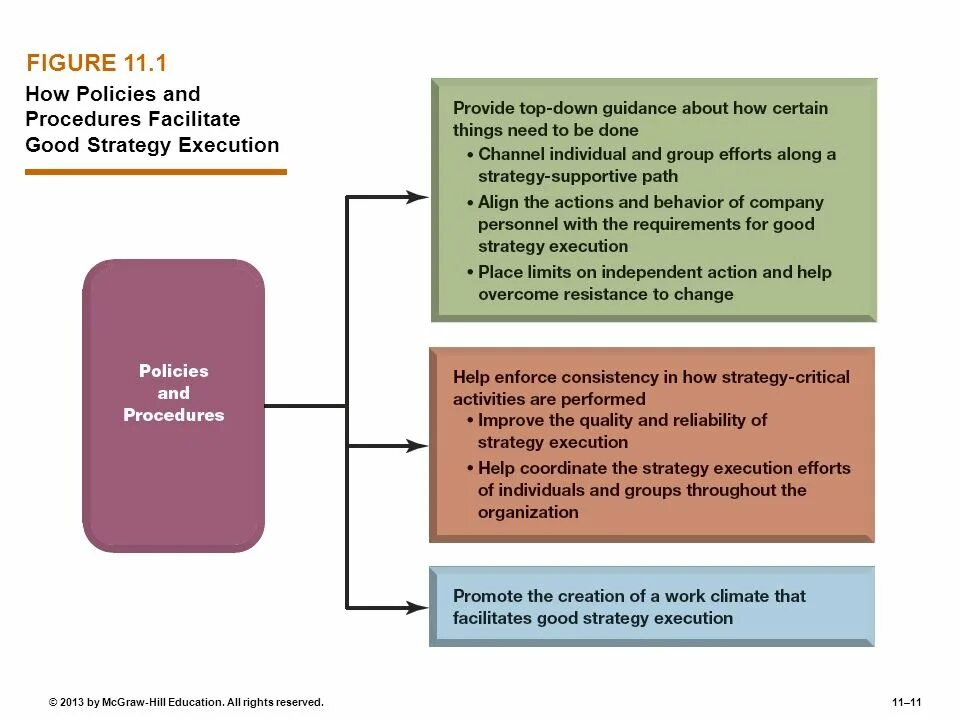 FIGURE 11.1

How Policies and Procedures Facilitate Good Strategy Execution

Policies and Procedures

Provide top-down guidance about how certain things need to be done

• Channel individual and group efforts along a strategy-supportive path

• Align the actions and behavior of company personnel with the requirements for good strategy execution

• Place limits on independent action and help overcome resistance to change

Help enforce consistency in how strategy-critical activities are performed

• Improve the quality and reliability of strategy execution

• Help coordinate the strategy execution efforts of individuals and groups throughout the organization

Promote the creation of a work climate that facilitates good strategy execution

© 2013 by McGraw-Hill Education. All rights reserved.

11–11